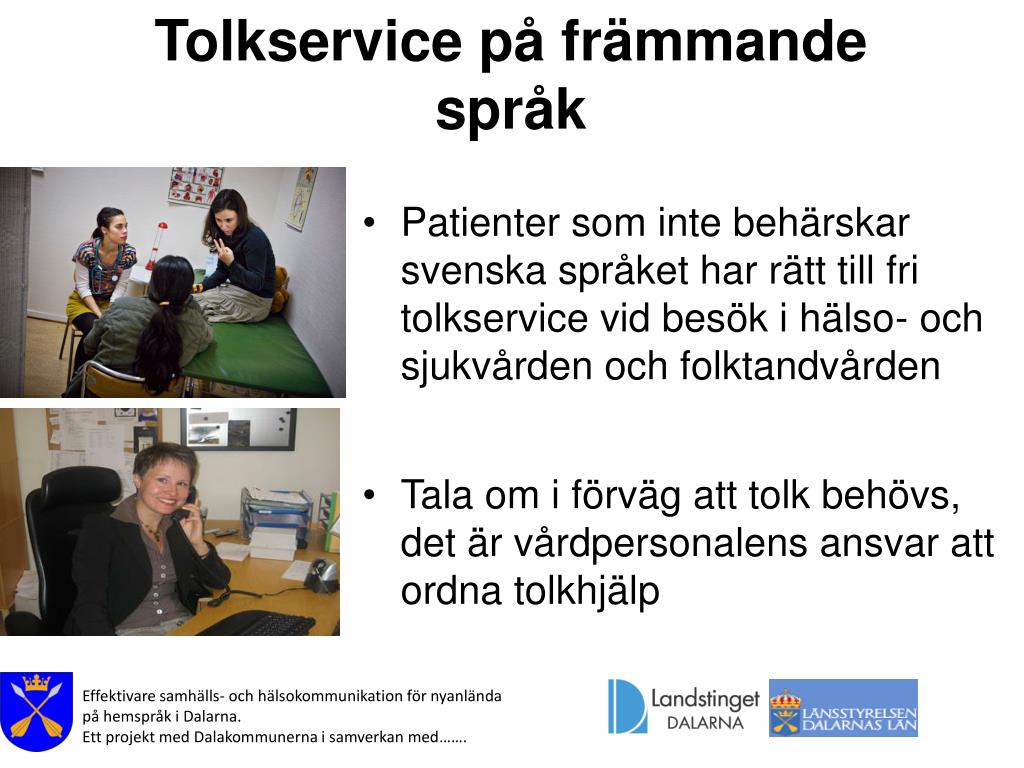 Tolkservice på främmande språk

• Patienter som inte behärskar svenska språket har rätt till fri tolkservice vid besök i hälso- och sjukvården och folktandvården

• Tala om i förväg att tolk behövs, det är vårdpersonalens ansvar att ordna tolkhjälp

Effektivare samhälls- och hälsokommunikation för nyanlända på hemspråk i Dalarna.
Ett projekt med Dalakommunerna i samverkan med…….

Landstinget DALARNA

LÄNSSTYRELSEN DALARNAS LÄN